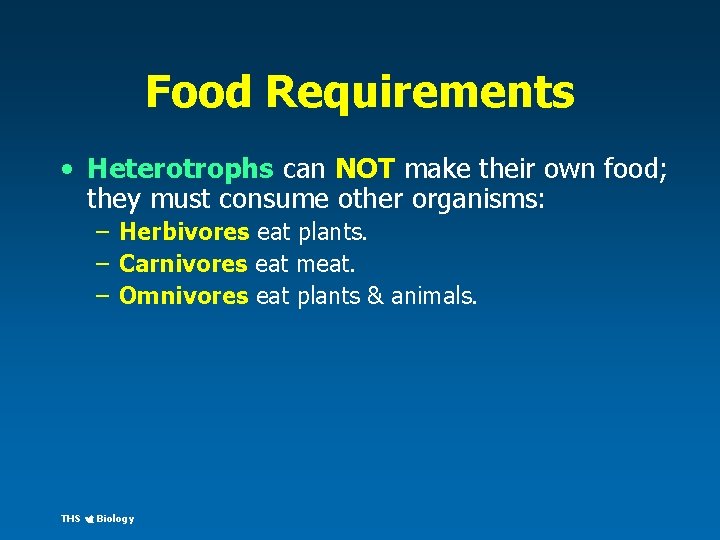 Food Requirements

• Heterotrophs can NOT make their own food; they must consume other organisms:
– Herbivores eat plants.
– Carnivores eat meat.
– Omnivores eat plants & animals.

THS Biology